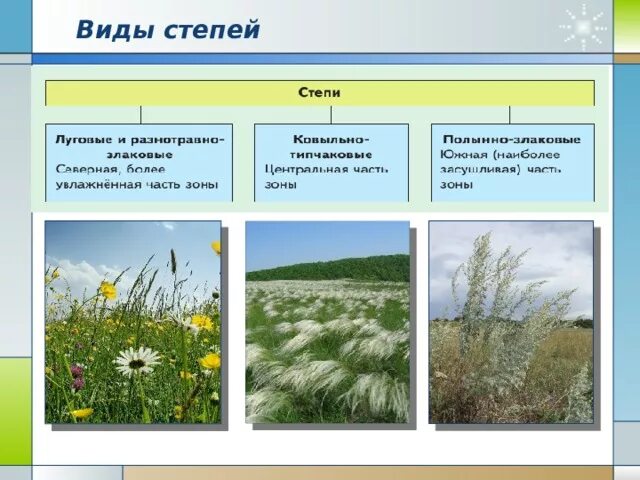 Виды степей

Степи

Луговые и разнотравно-злаковые
Северная, более увлажнённая часть зоны

Ковыльно-типчаковые
Центральная часть зоны

Полынно-злаковые
Южная (наиболее засушливая) часть зоны